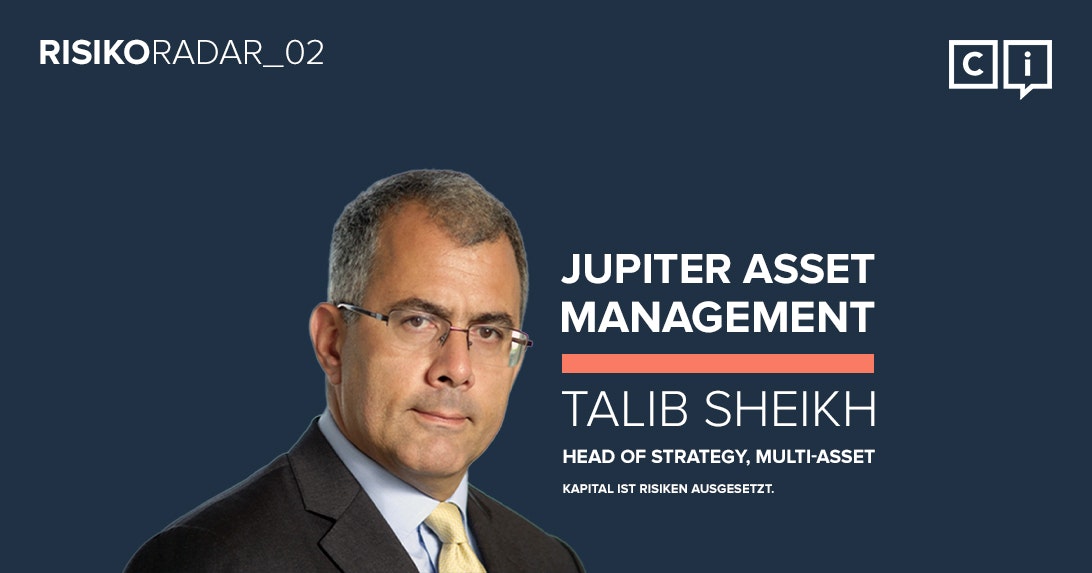 RISIKORADAR_02

C i

JUPITER ASSET MANAGEMENT

TALIB SHEIKH

HEAD OF STRATEGY, MULTI-ASSET

KAPITAL IST RISIKEN AUSGESETZT.